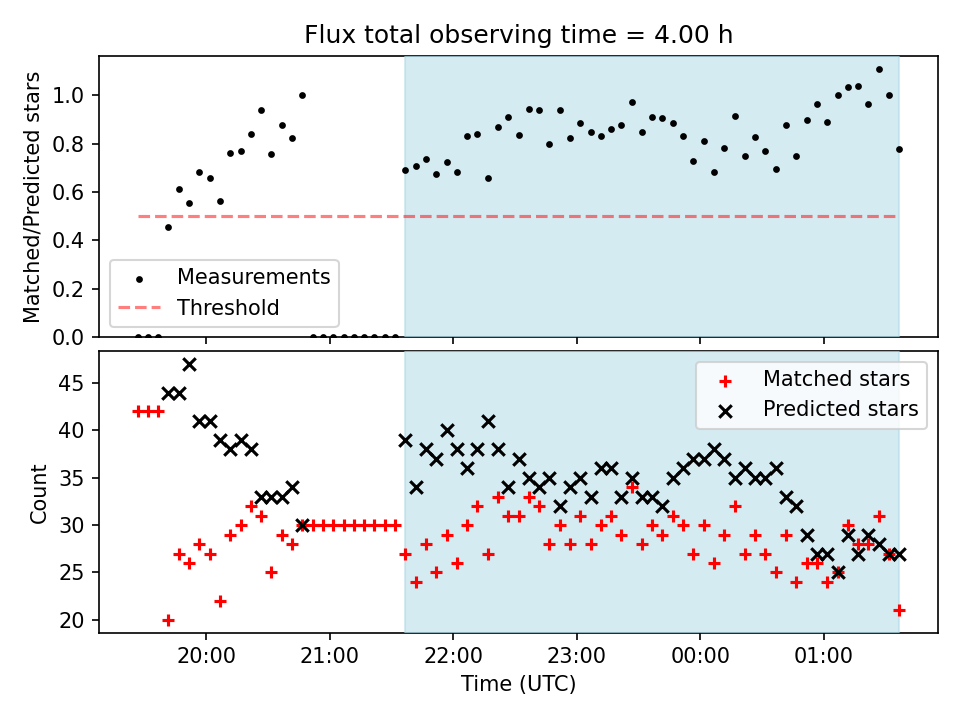 Flux total observing time = 4.00 h

Matched/Predicted stars

1.0
0.8
0.6
0.4
0.2
0.0

Measurements
Threshold

Count

45
40
35
30
25
20

Matched stars
Predicted stars

20:00
21:00
22:00
23:00
00:00
01:00

Time (UTC)